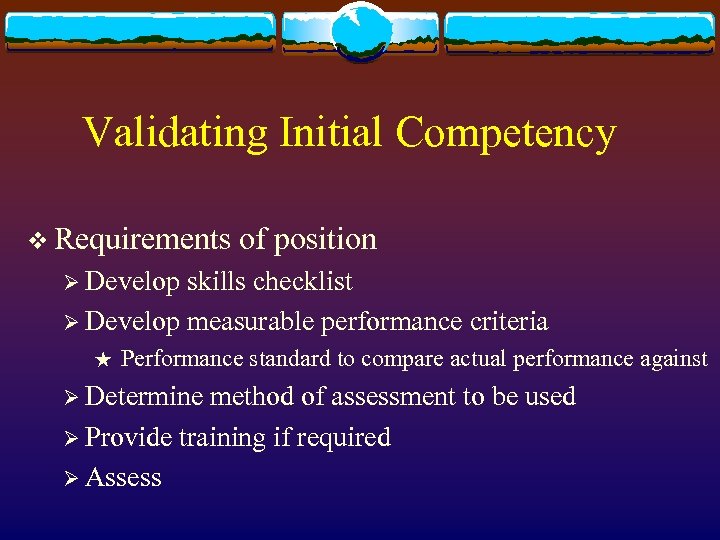 Validating Initial Competency

❖ Requirements of position

➢ Develop skills checklist

➢ Develop measurable performance criteria

★ Performance standard to compare actual performance against

➢ Determine method of assessment to be used

➢ Provide training if required

➢ Assess